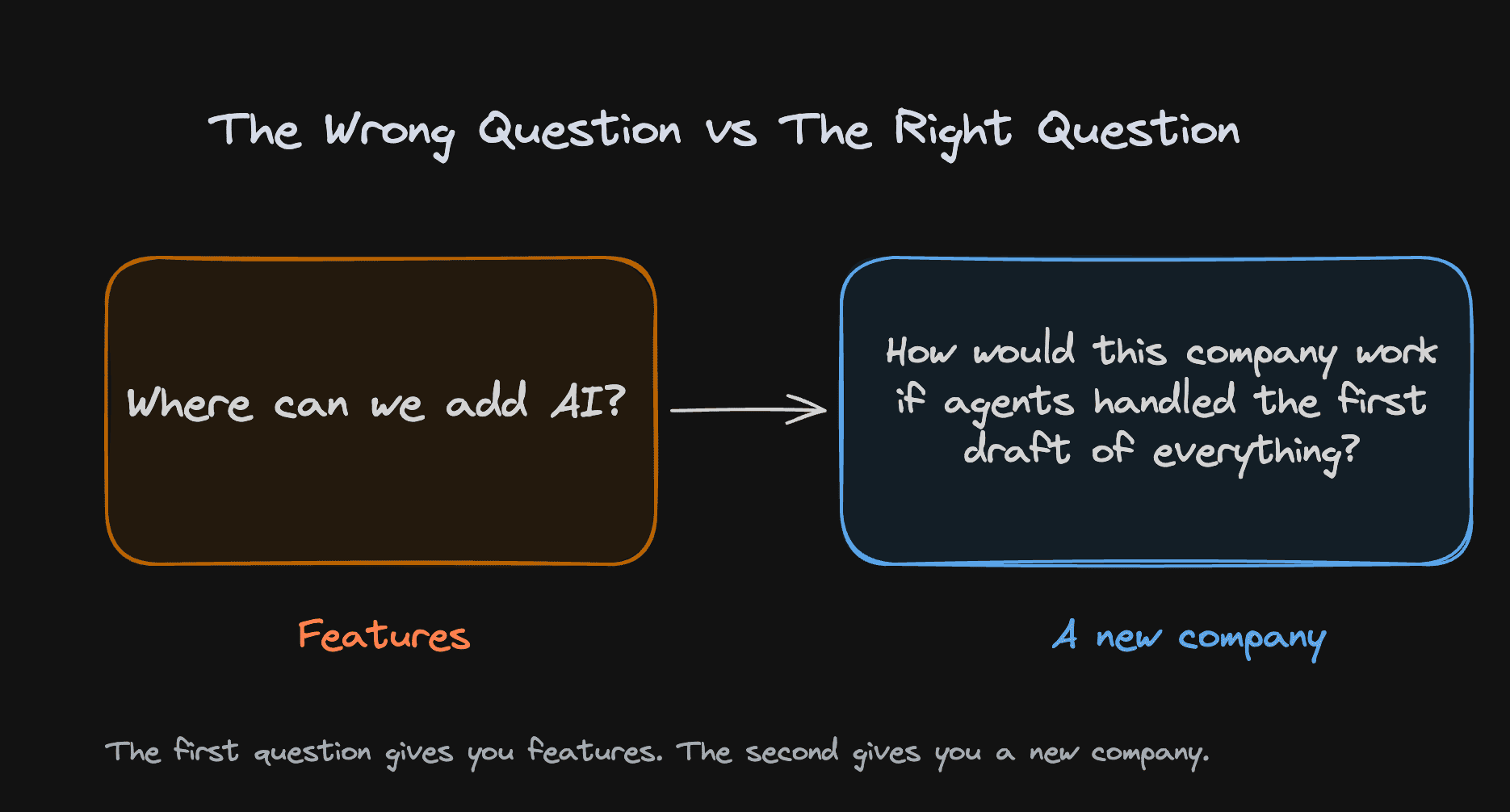 The Wrong Question vs The Right Question

Where can we add AI?

How would this company work if agents handled the first draft of everything?

Features

A new company

The first question gives you features. The second gives you a new company.